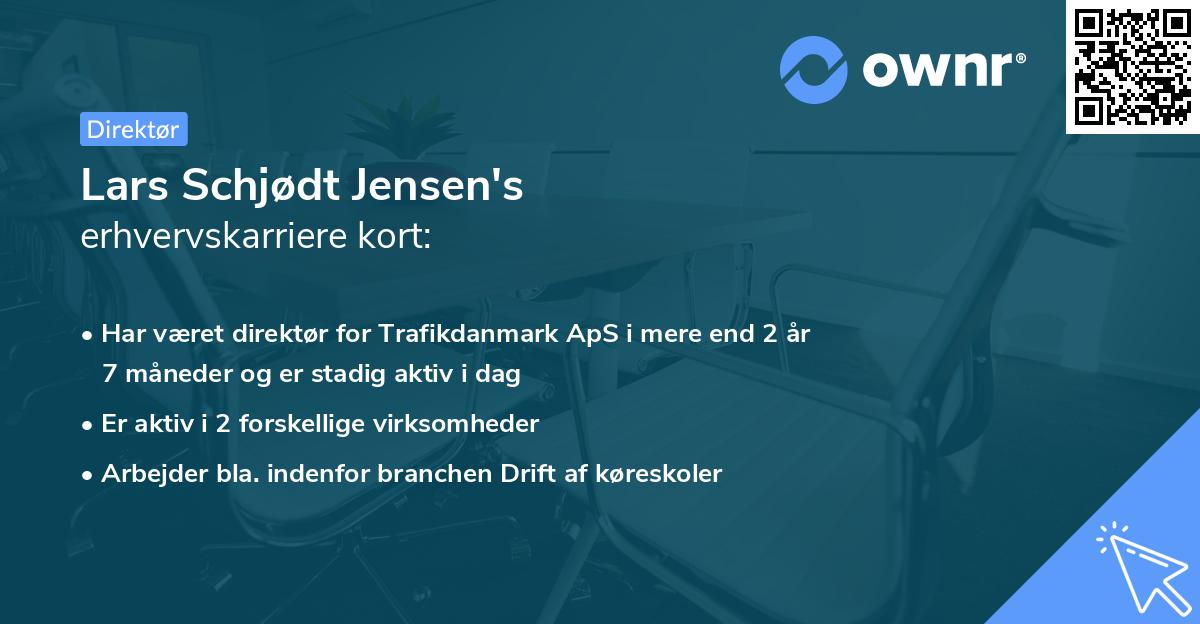 ownr®

Direktør

Lars Schjødt Jensen's
erhvervskarriere kort:

• Har været direktør for Trafikdanmark ApS i mere end 2 år 7 måneder og er stadig aktiv i dag

• Er aktiv i 2 forskellige virksomheder

• Arbejder bla. indenfor branchen Drift af køreskoler